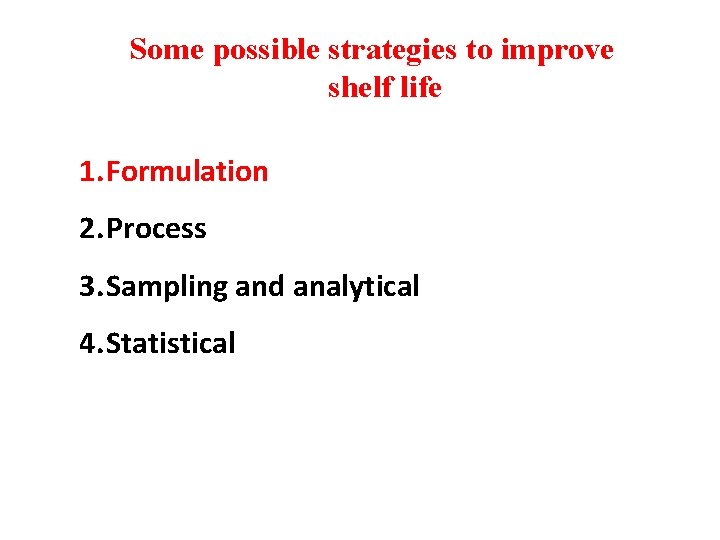 Some possible strategies to improve shelf life

1.Formulation

2.Process

3.Sampling and analytical

4.Statistical